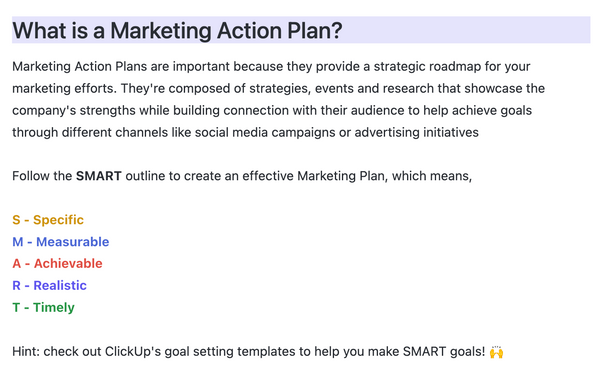 What is a Marketing Action Plan?

Marketing Action Plans are important because they provide a strategic roadmap for your marketing efforts. They're composed of strategies, events and research that showcase the company's strengths while building connection with their audience to help achieve goals through different channels like social media campaigns or advertising initiatives

Follow the SMART outline to create an effective Marketing Plan, which means,

S - Specific
M - Measurable
A - Achievable
R - Realistic
T - Timely

Hint: check out ClickUp's goal setting templates to help you make SMART goals! 🙌